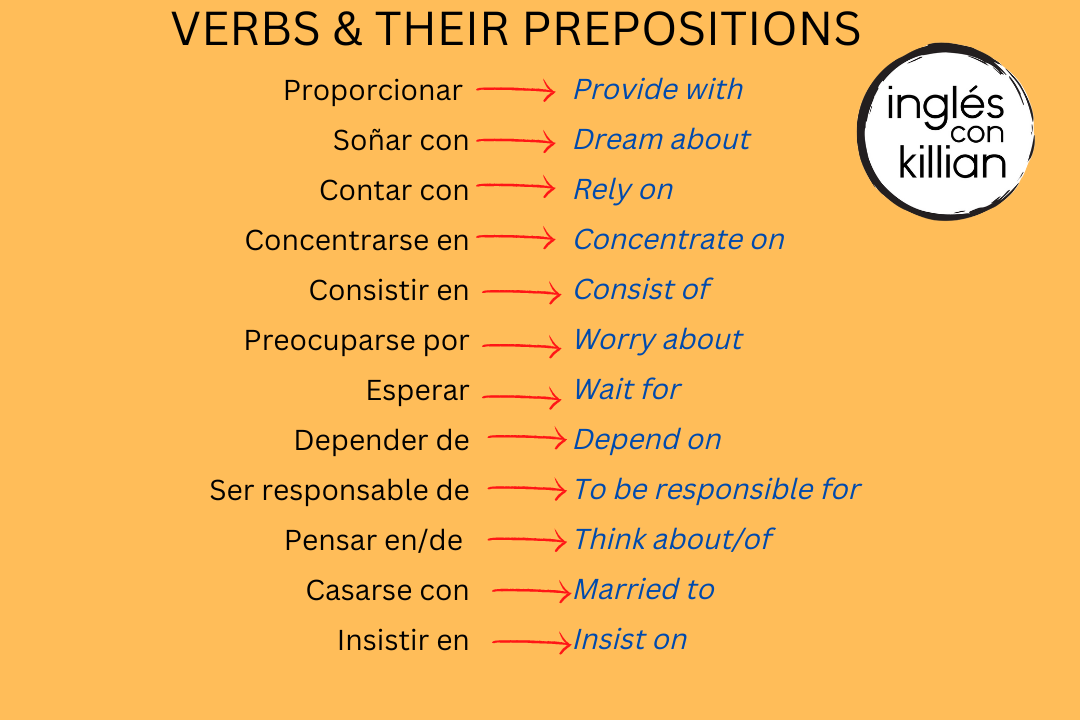 VERBS & THEIR PREPOSITIONS

inglés con killian

Proporcionar → Provide with
Soñar con → Dream about
Contar con → Rely on
Concentrarse en → Concentrate on
Consistir en → Consist of
Preocuparse por → Worry about
Esperar → Wait for
Depender de → Depend on
Ser responsable de → To be responsible for
Pensar en/de → Think about/of
Casarse con → Married to
Insistir en → Insist on